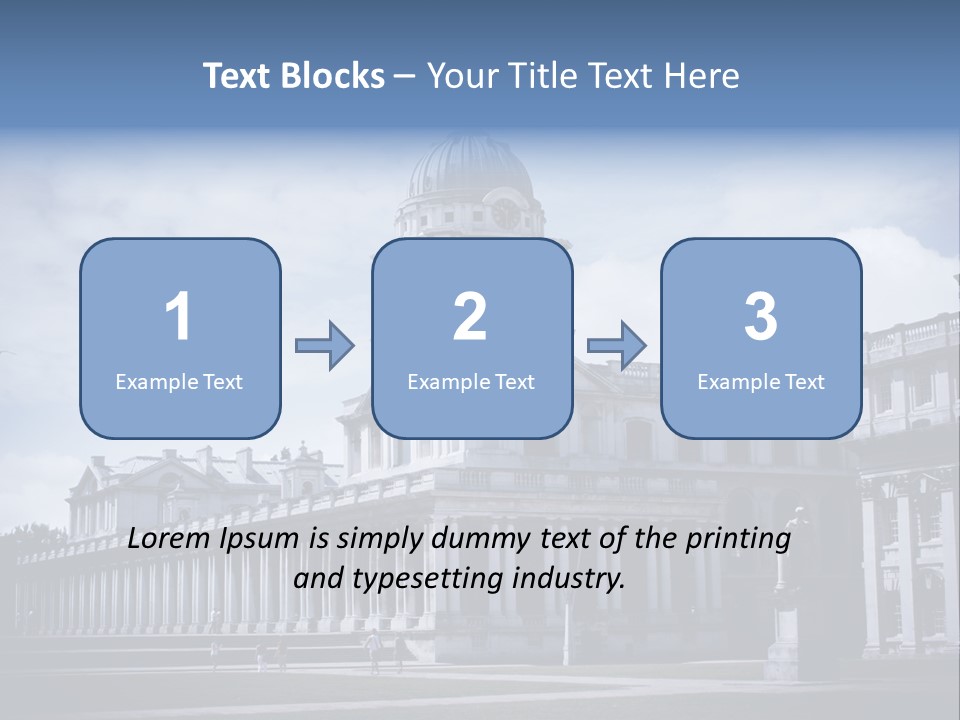 Text Blocks – Your Title Text Here

1
Example Text

2
Example Text

3
Example Text

Lorem Ipsum is simply dummy text of the printing and typesetting industry.